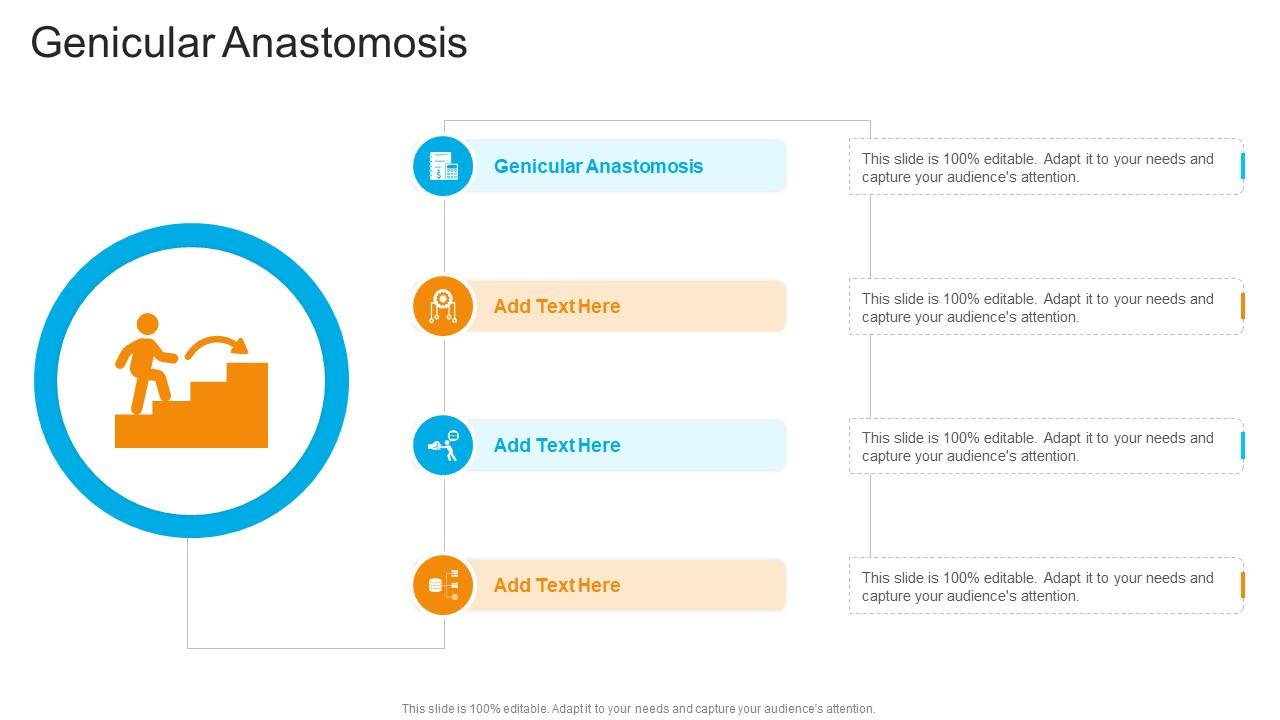 Genicular Anastomosis

Genicular Anastomosis

This slide is 100% editable. Adapt it to your needs and capture your audience's attention.

Add Text Here

This slide is 100% editable. Adapt it to your needs and capture your audience's attention.

Add Text Here

This slide is 100% editable. Adapt it to your needs and capture your audience's attention.

Add Text Here

This slide is 100% editable. Adapt it to your needs and capture your audience's attention.

This slide is 100% editable. Adapt it to your needs and capture your audience's attention.